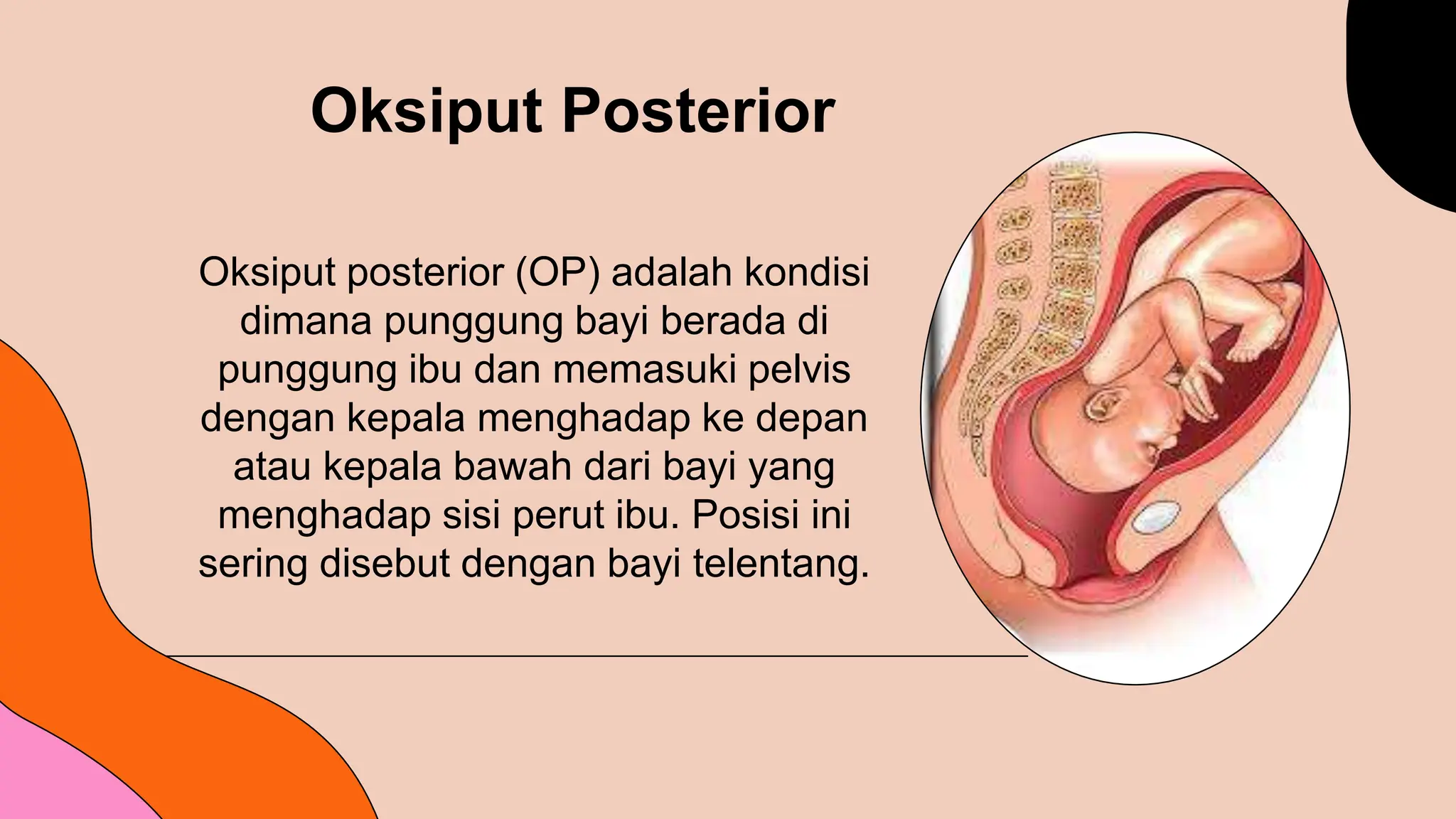 Oksiput Posterior

Oksiput posterior (OP) adalah kondisi dimana punggung bayi berada di punggung ibu dan memasuki pelvis dengan kepala menghadap ke depan atau kepala bawah dari bayi yang menghadap sisi perut ibu. Posisi ini sering disebut dengan bayi telentang.